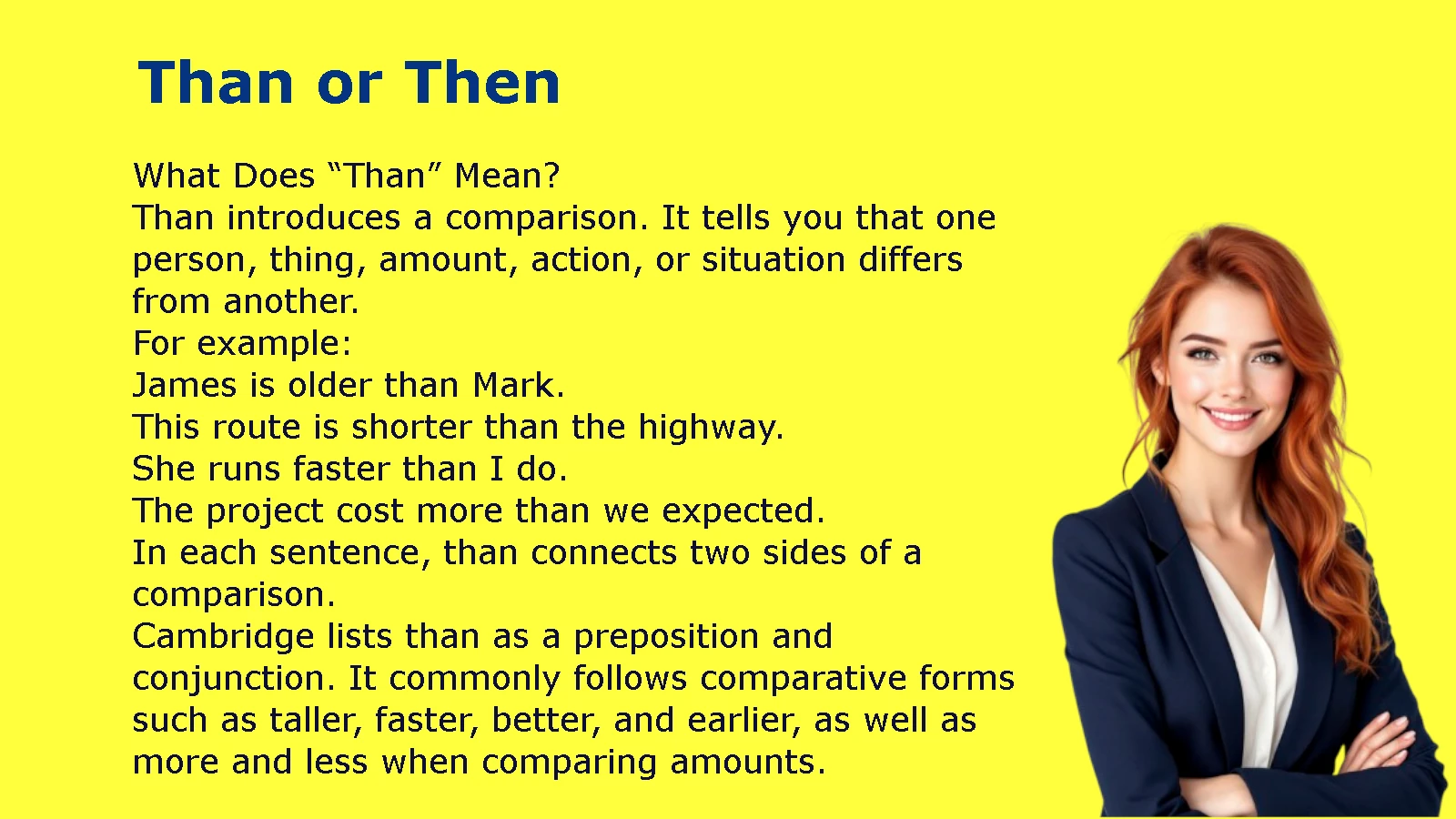 Than or Then

What Does “Than” Mean?
Than introduces a comparison. It tells you that one person, thing, amount, action, or situation differs from another.
For example:
James is older than Mark.
This route is shorter than the highway.
She runs faster than I do.
The project cost more than we expected.
In each sentence, than connects two sides of a comparison.
Cambridge lists than as a preposition and conjunction. It commonly follows comparative forms such as taller, faster, better, and earlier, as well as more and less when comparing amounts.